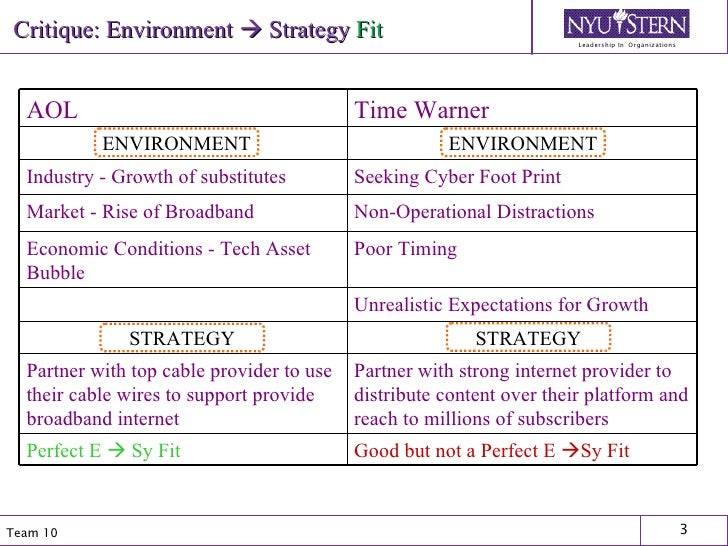 Critique: Environment → Strategy Fit

NYU STERN
Leadership In Organizations

| AOL | Time Warner |
|---|---|
| ENVIRONMENT | ENVIRONMENT |
| Industry - Growth of substitutes | Seeking Cyber Foot Print |
| Market - Rise of Broadband | Non-Operational Distractions |
| Economic Conditions - Tech Asset Bubble | Poor Timing |
| | Unrealistic Expectations for Growth |
| STRATEGY | STRATEGY |
| Partner with top cable provider to use their cable wires to support provide broadband internet | Partner with strong internet provider to distribute content over their platform and reach to millions of subscribers |
| Perfect E → Sy Fit | Good but not a Perfect E →Sy Fit |

Team 10

3